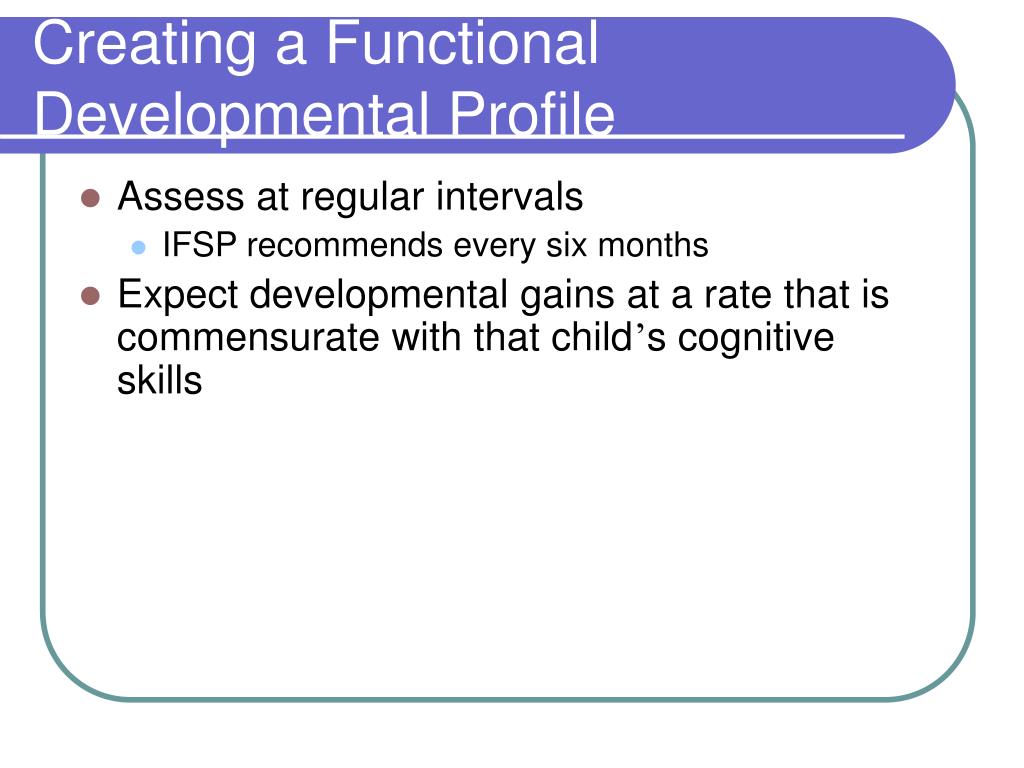 Creating a Functional Developmental Profile

Assess at regular intervals

IFSP recommends every six months

Expect developmental gains at a rate that is commensurate with that child's cognitive skills